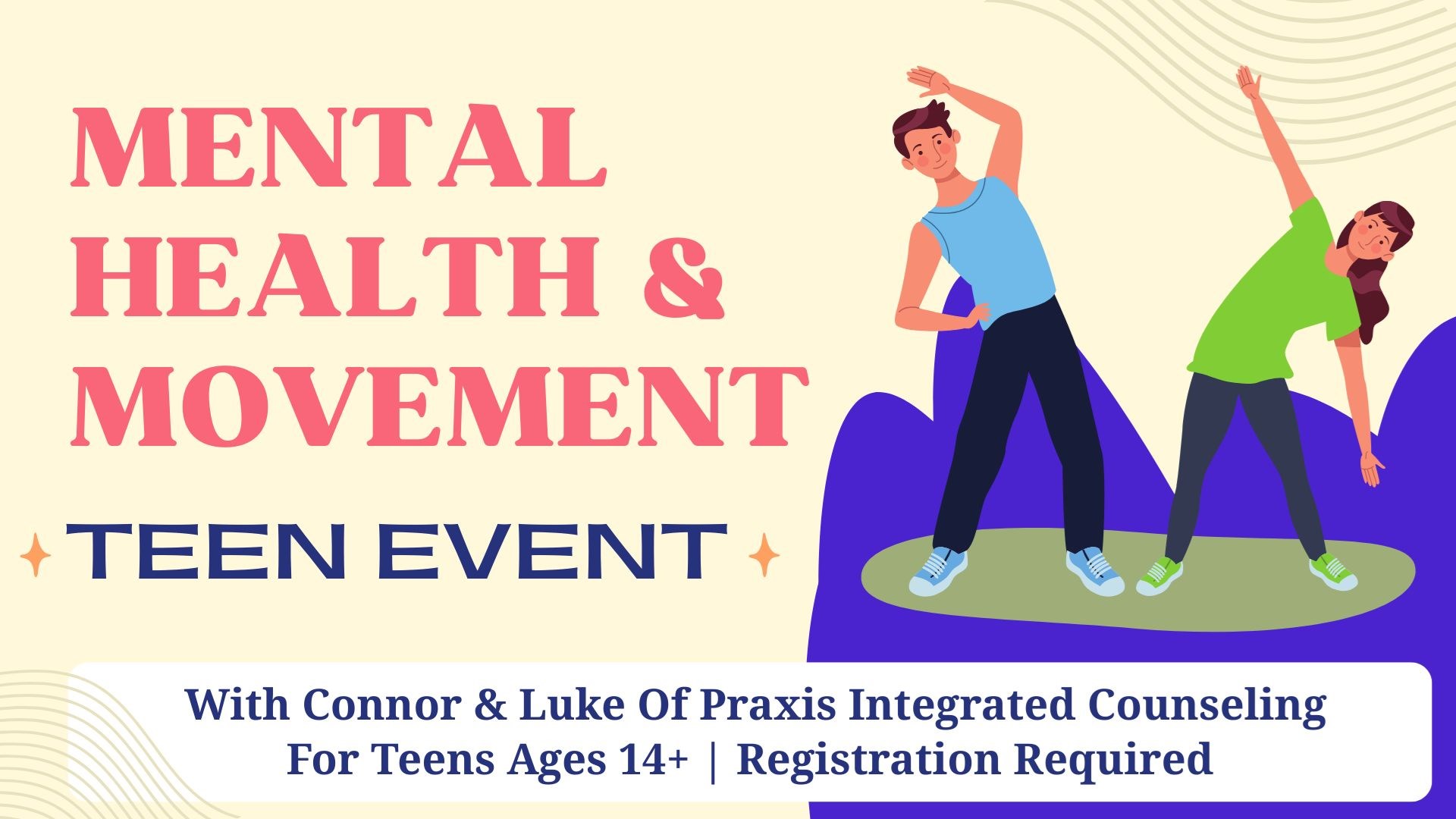 MENTAL HEALTH & MOVEMENT

TEEN EVENT

With Connor & Luke Of Praxis Integrated Counseling
For Teens Ages 14+ | Registration Required